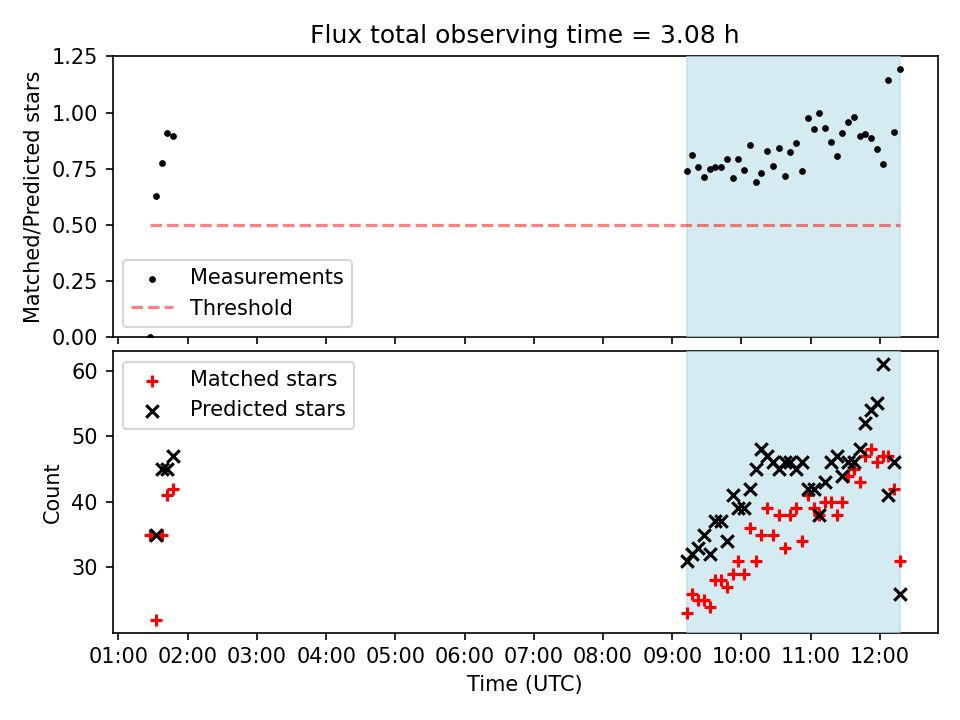 Flux total observing time = 3.08 h

Matched/Predicted stars

1.25
1.00
0.75
0.50
0.25
0.00

Measurements
Threshold

Count

60
50
40
30

Matched stars
Predicted stars

01:00 02:00 03:00 04:00 05:00 06:00 07:00 08:00 09:00 10:00 11:00 12:00

Time (UTC)